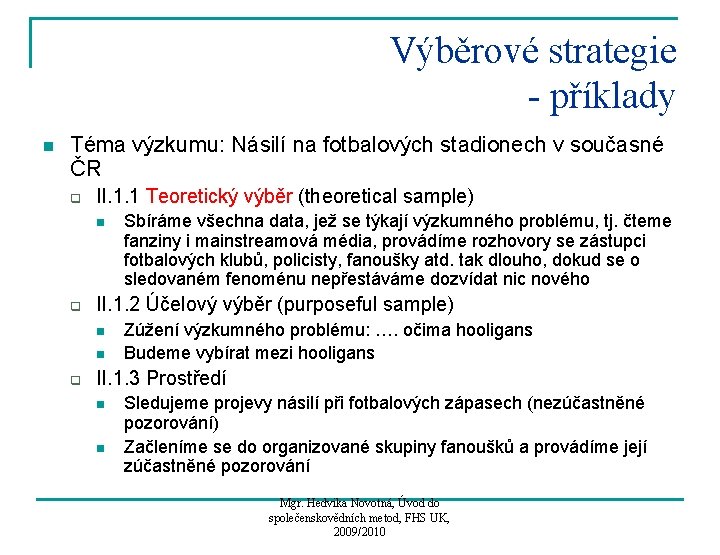 Výběrové strategie - příklady

Téma výzkumu: Násilí na fotbalových stadionech v současné ČR

II.1.1 Teoretický výběr (theoretical sample)

Sbíráme všechna data, jež se týkají výzkumného problému, tj. čteme fanziny i mainstreamová média, provádíme rozhovory se zástupci fotbalových klubů, policisty, fanoušky atd. tak dlouho, dokud se o sledovaném fenoménu nepřestáváme dozvídat nic nového

II.1.2 Účelový výběr (purposeful sample)

Zúžení výzkumného problému: …. očima hooligans

Budeme vybírat mezi hooligans

II.1.3 Prostředí

Sledujeme projevy násilí při fotbalových zápasech (nezúčastněné pozorování)

Začleníme se do organizované skupiny fanoušků a provádíme její zúčastněné pozorování

Mgr. Hedvika Novotná, Úvod do společenskovědních metod, FHS UK, 2009/2010